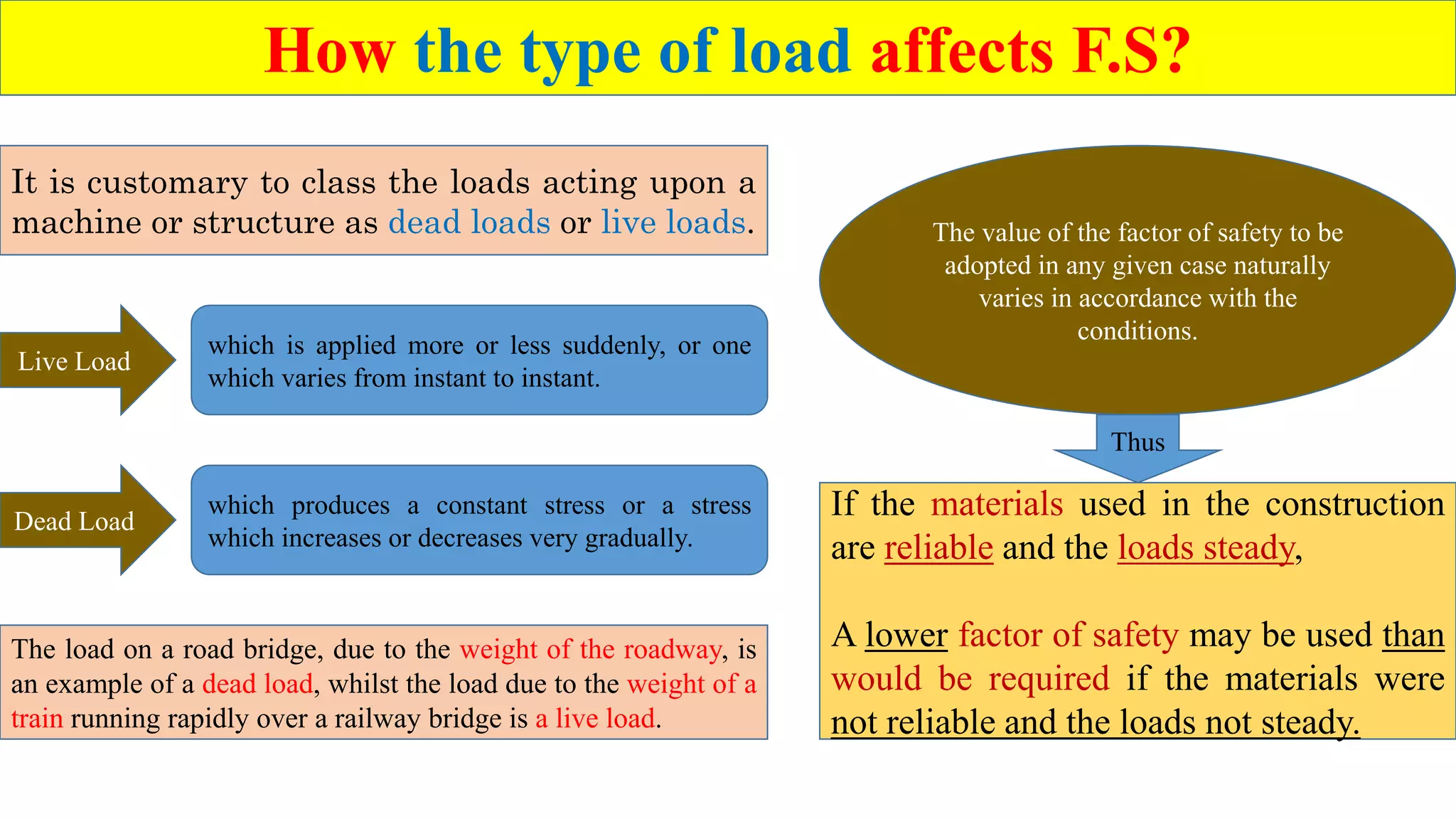 How the type of load affects F.S?

It is customary to class the loads acting upon a machine or structure as dead loads or live loads.

Live Load

which is applied more or less suddenly, or one which varies from instant to instant.

Dead Load

which produces a constant stress or a stress which increases or decreases very gradually.

The load on a road bridge, due to the weight of the roadway, is an example of a dead load, whilst the load due to the weight of a train running rapidly over a railway bridge is a live load.

The value of the factor of safety to be adopted in any given case naturally varies in accordance with the conditions.

Thus

If the materials used in the construction are reliable and the loads steady,

A lower factor of safety may be used than would be required if the materials were not reliable and the loads not steady.